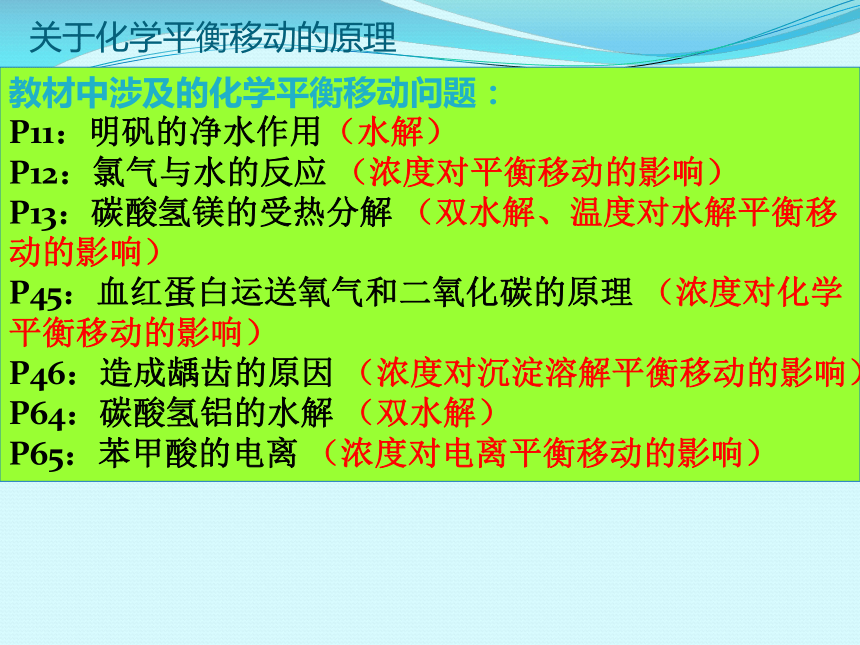 关于化学平衡移动的原理

教材中涉及的化学平衡移动问题：
P11：明矾的净水作用（水解）
P12：氯气与水的反应（浓度对平衡移动的影响）
P13：碳酸氢镁的受热分解（双水解、温度对水解平衡移动的影响）
P45：血红蛋白运送氧气和二氧化碳的原理（浓度对化学平衡移动的影响）
P46：造成龋齿的原因（浓度对沉淀溶解平衡移动的影响）
P64：碳酸氢铝的水解（双水解）
P65：苯甲酸的电离（浓度对电离平衡移动的影响）